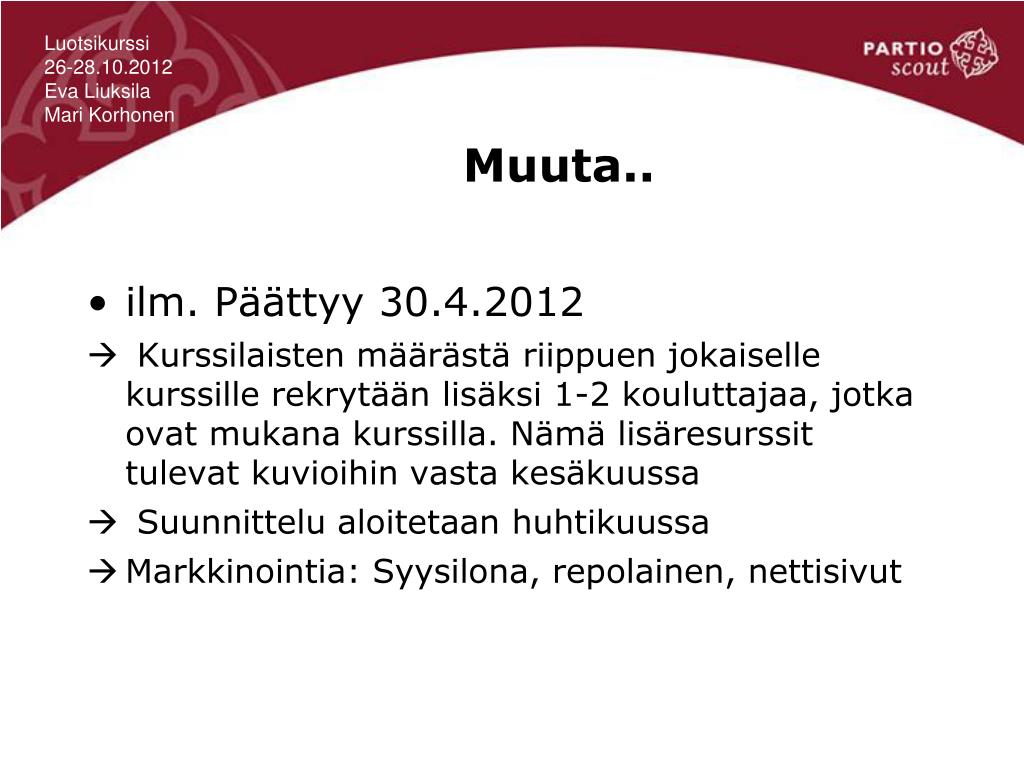 Luotsikurssi
26-28.10.2012
Eva Liuksila
Mari Korhonen

PARTIO
scout

Muuta..

• ilm. Päättyy 30.4.2012

→ Kurssilaisten määrästä riippuen jokaiselle kurssille rekrytään lisäksi 1-2 kouluttajaa, jotka ovat mukana kurssilla. Nämä lisäresurssit tulevat kuvioihin vasta kesäkuussa

→ Suunnittelu aloitetaan huhtikuussa

→ Markkinointia: Syysilona, repolainen, nettisivut